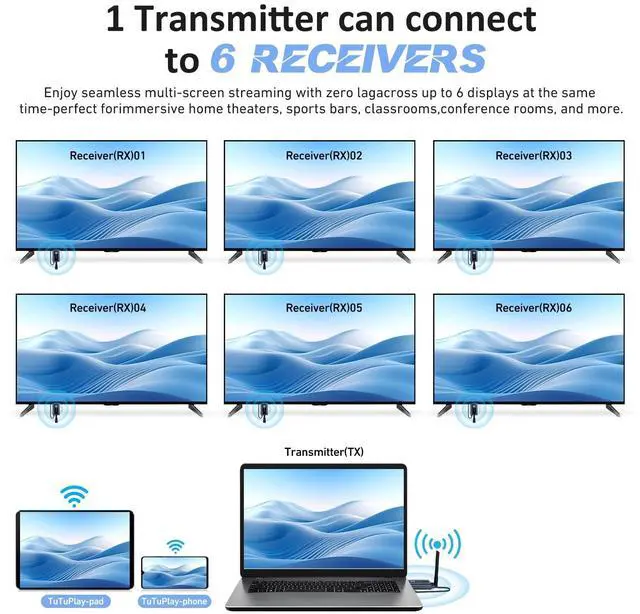 1 Transmitter can connect to 6 RECEIVERS

Enjoy seamless multi-screen streaming with zero lagacross up to 6 displays at the same time-perfect forimmersive home theaters, sports bars, classrooms,conference rooms, and more.

Receiver(RX)01

Receiver(RX)02

Receiver(RX)03

Receiver(RX)04

Receiver(RX)05

Receiver(RX)06

Transmitter(TX)

TuTuPlay-pad

TuTuPlay-phone